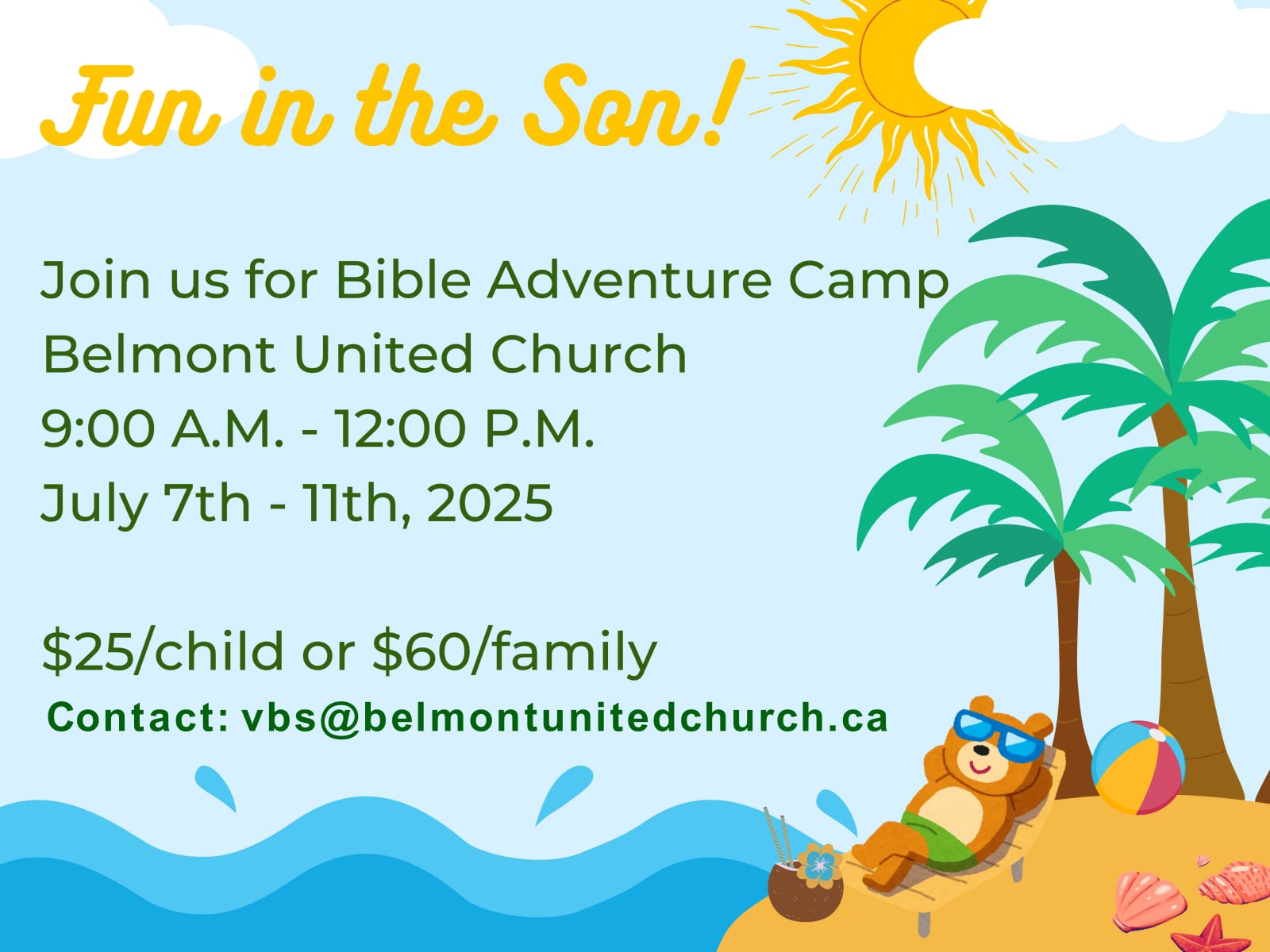 Fun in the Son!

Join us for Bible Adventure Camp
Belmont United Church
9:00 A.M. - 12:00 P.M.
July 7th - 11th, 2025

$25/child or $60/family
Contact: vbs@belmontunitedchurch.ca